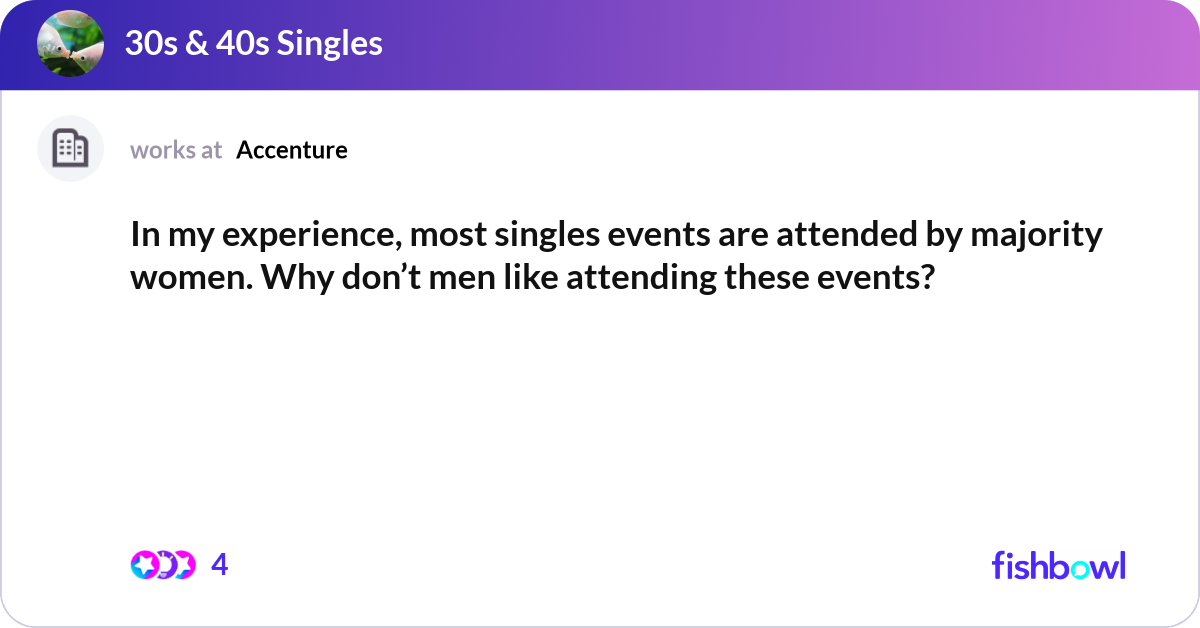 30s & 40s Singles

works at Accenture

In my experience, most singles events are attended by majority women. Why don’t men like attending these events?

4

fishbowl